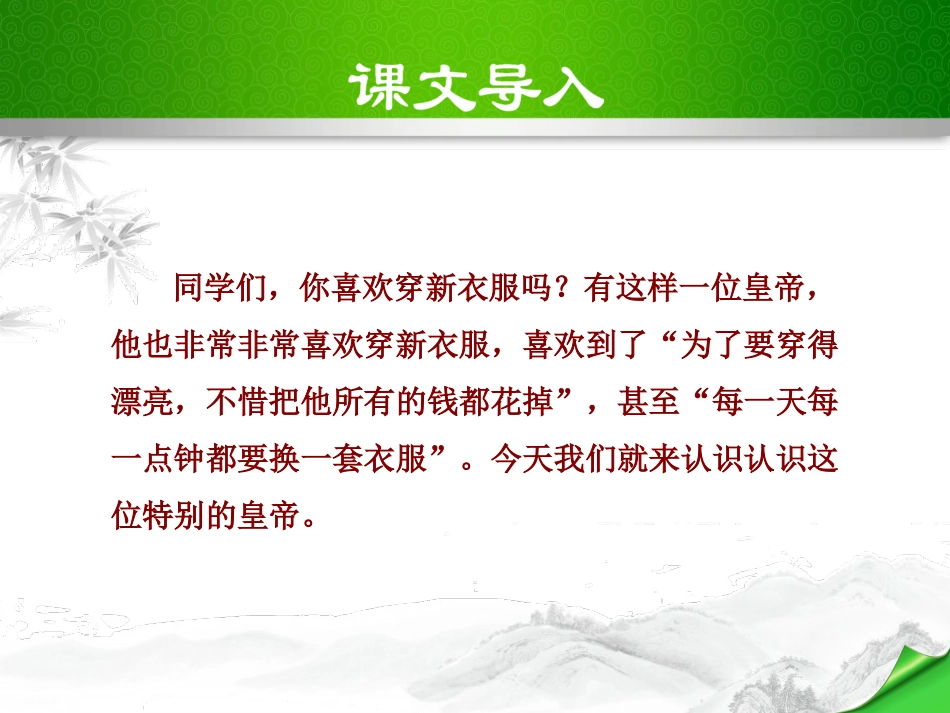 课文导入

同学们，你喜欢穿新衣服吗？有这样一位皇帝，他也非常非常喜欢穿新衣服，喜欢到了“为了要穿得漂亮，不惜把他所有的钱都花掉”，甚至“每一天每一点钟都要换一套衣服”。今天我们就来认识认识这位特别的皇帝。